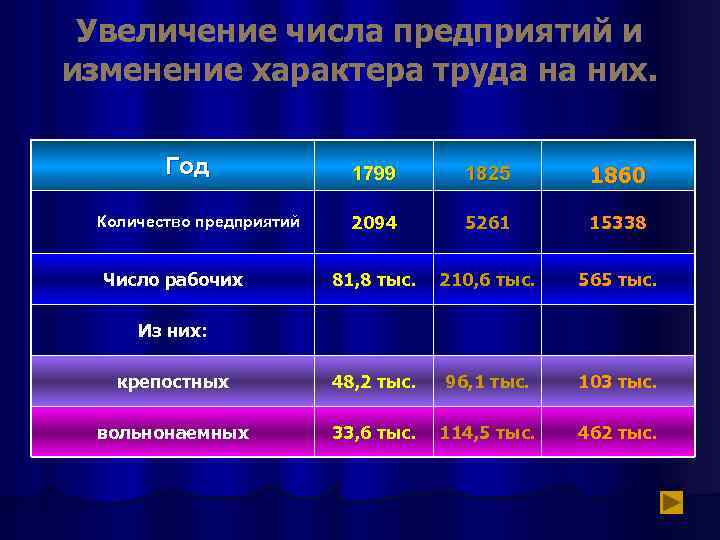 Увеличение числа предприятий и изменение характера труда на них.

| Год | 1799 | 1825 | 1860 |
|---|---|---|---|
| Количество предприятий | 2094 | 5261 | 15338 |
| Число рабочих | 81,8 тыс. | 210,6 тыс. | 565 тыс. |
| Из них: | | | |
| крепостных | 48,2 тыс. | 96,1 тыс. | 103 тыс. |
| вольнонаемных | 33,6 тыс. | 114,5 тыс. | 462 тыс. |